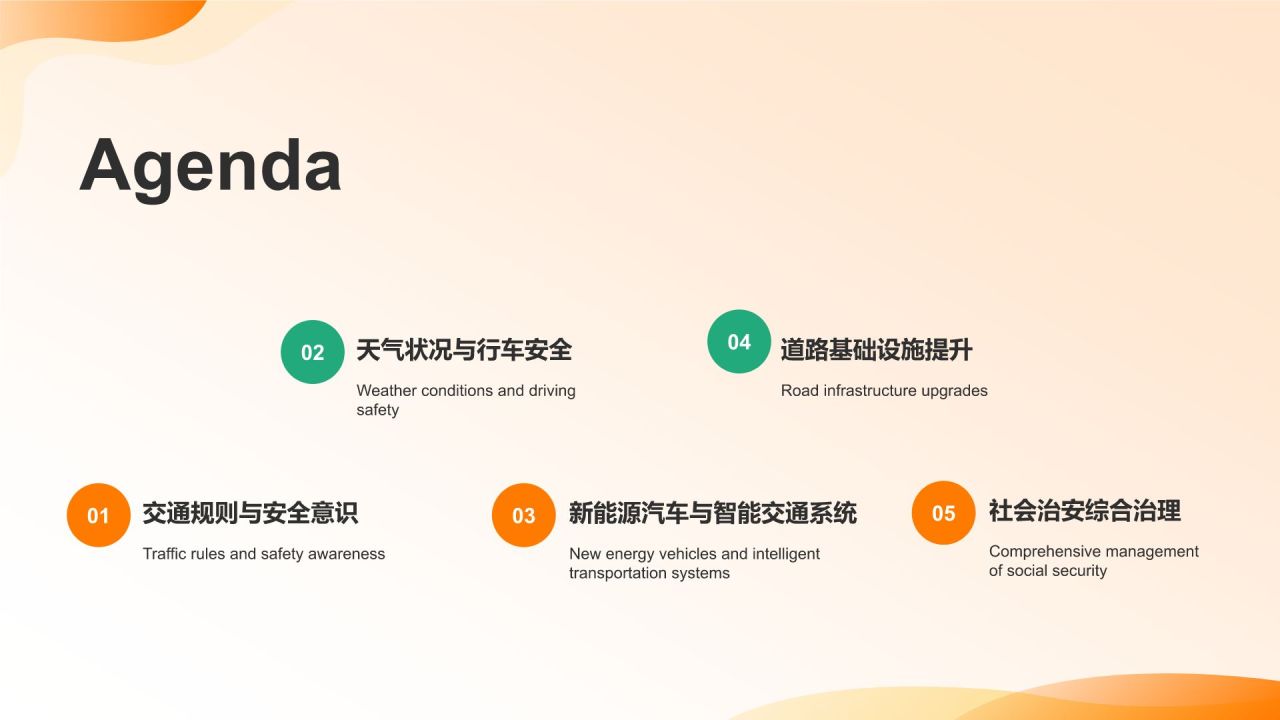 Agenda

02 天气状况与行车安全
Weather conditions and driving safety

04 道路基础设施提升
Road infrastructure upgrades

01 交通规则与安全意识
Traffic rules and safety awareness

03 新能源汽车与智能交通系统
New energy vehicles and intelligent transportation systems

05 社会治安综合治理
Comprehensive management of social security